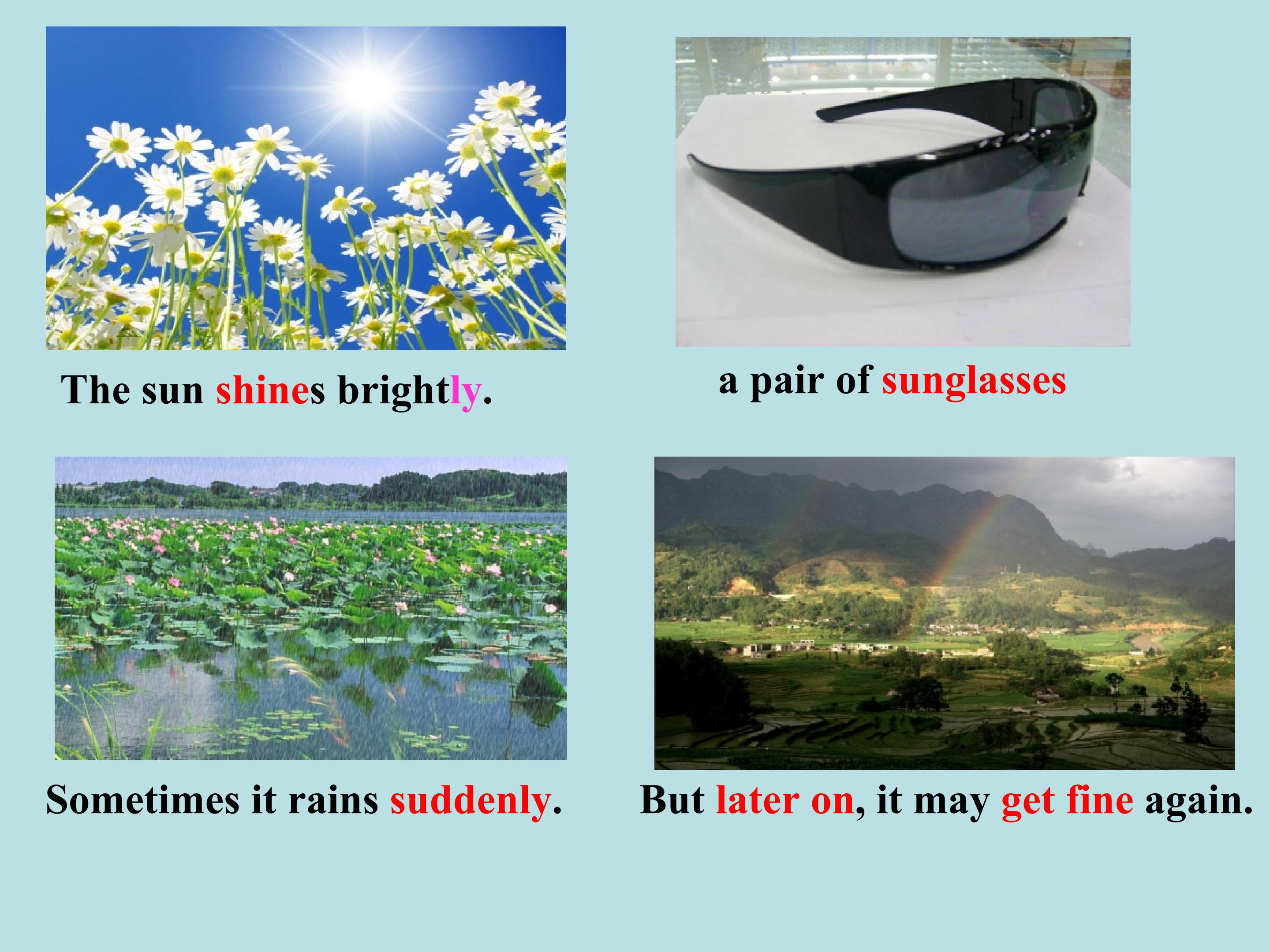 The sun shines brightly.

a pair of sunglasses

Sometimes it rains suddenly.

But later on, it may get fine again.